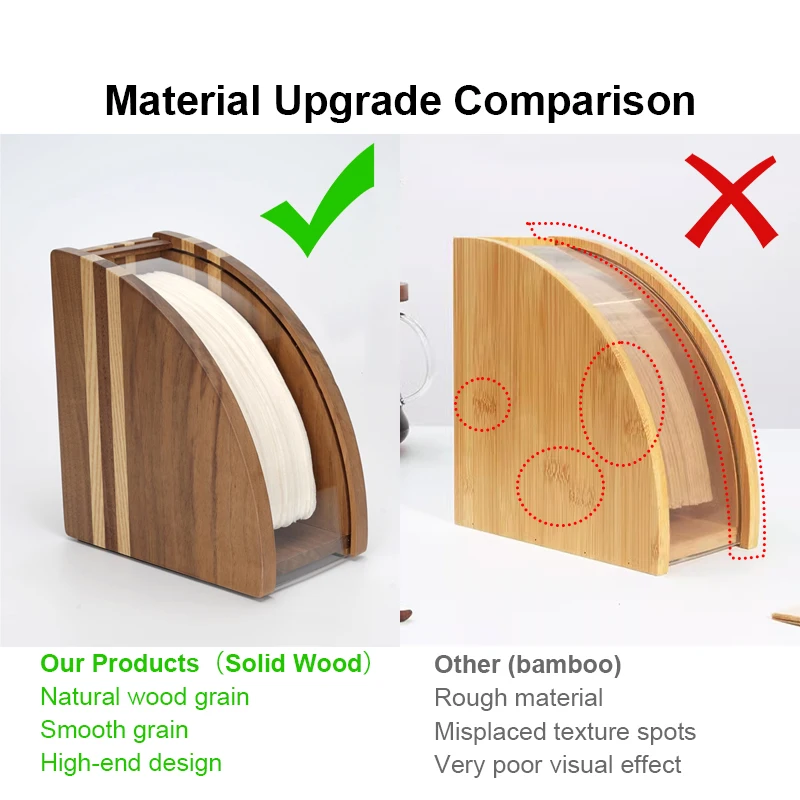 Material Upgrade Comparison

Our Products（Solid Wood）
Natural wood grain
Smooth grain
High-end design

Other (bamboo)
Rough material
Misplaced texture spots
Very poor visual effect